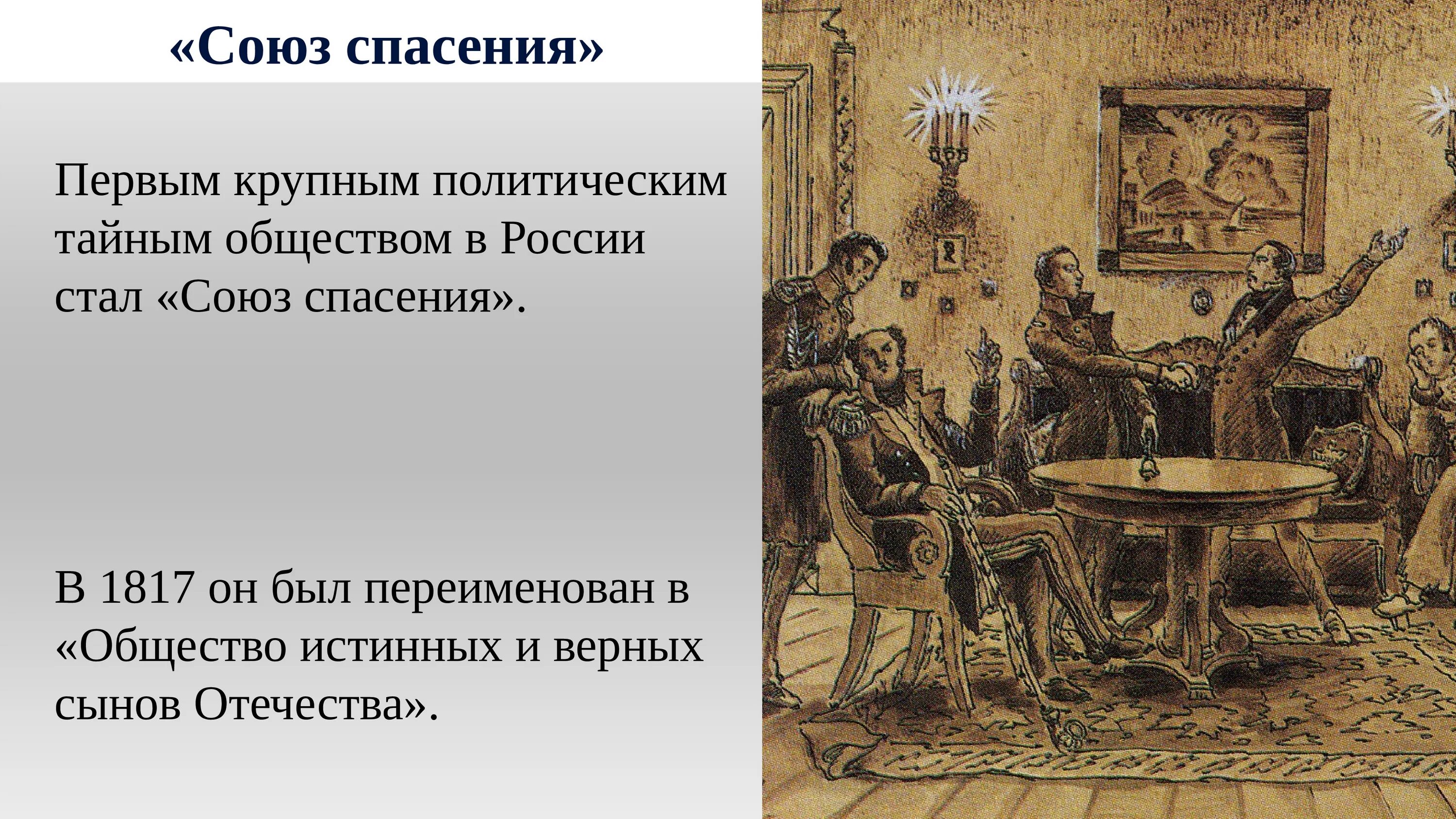 «Союз спасения»

Первым крупным политическим тайным обществом в России стал «Союз спасения».

В 1817 он был переименован в «Общество истинных и верных сынов Отечества».